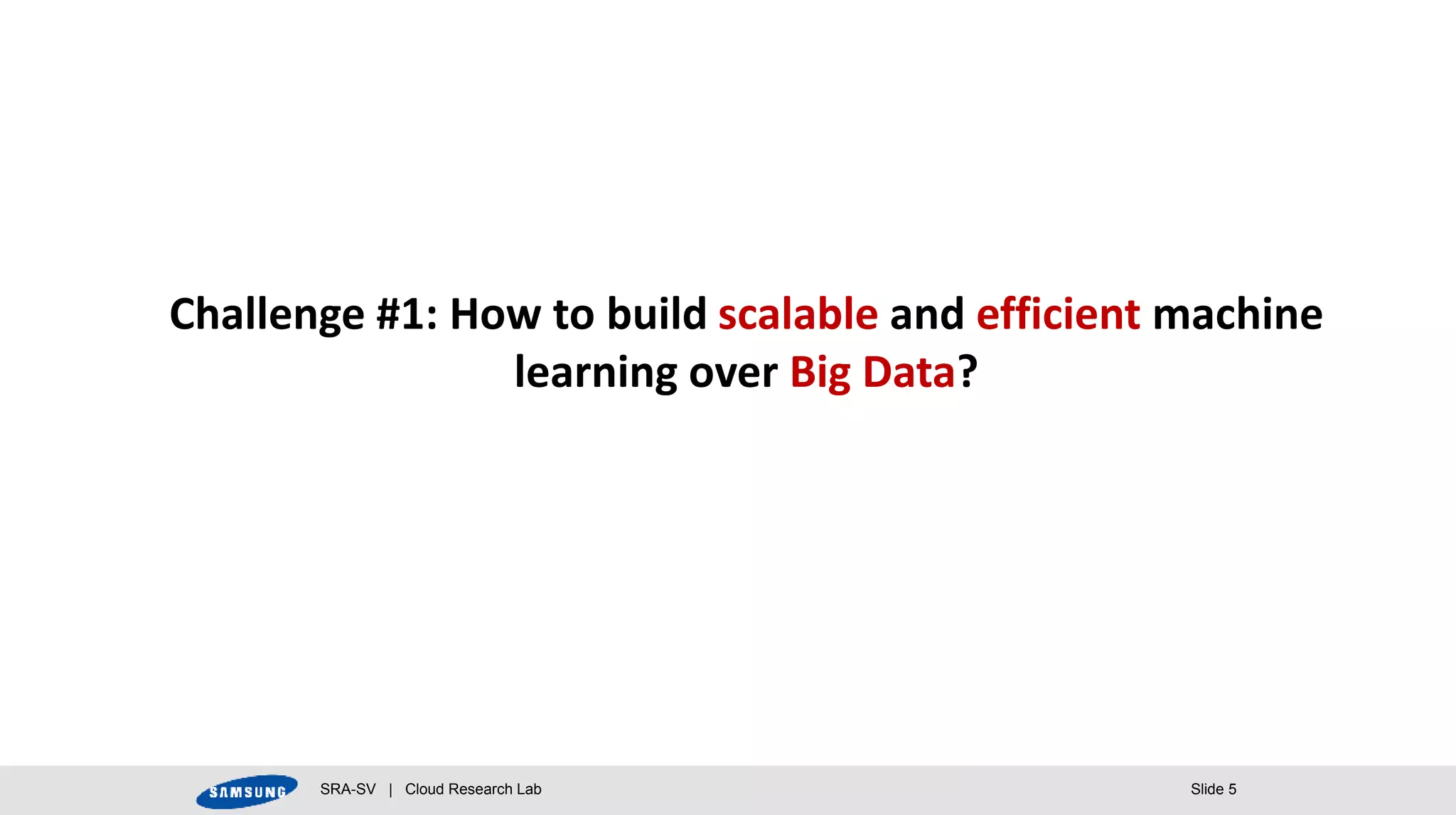 Challenge #1: How to build scalable and efficient machine learning over Big Data?

SAMSUNG SRA-SV | Cloud Research Lab Slide 5